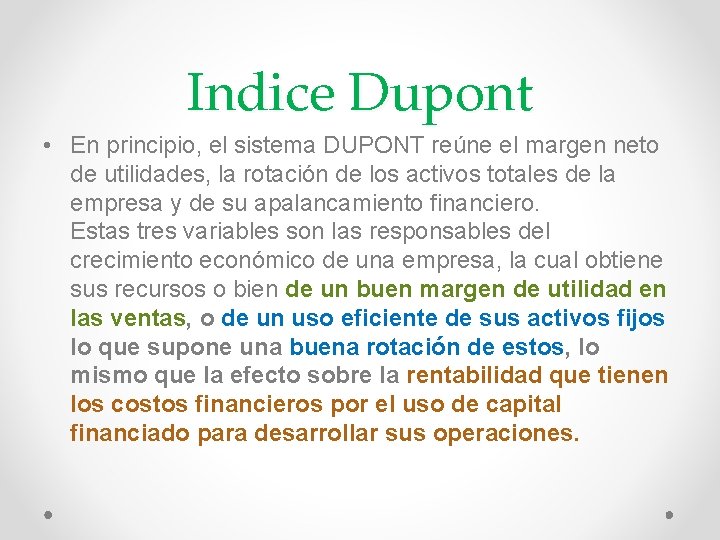 Indice Dupont

• En principio, el sistema DUPONT reúne el margen neto de utilidades, la rotación de los activos totales de la empresa y de su apalancamiento financiero.
Estas tres variables son las responsables del crecimiento económico de una empresa, la cual obtiene sus recursos o bien de un buen margen de utilidad en las ventas, o de un uso eficiente de sus activos fijos lo que supone una buena rotación de estos, lo mismo que la efecto sobre la rentabilidad que tienen los costos financieros por el uso de capital financiado para desarrollar sus operaciones.